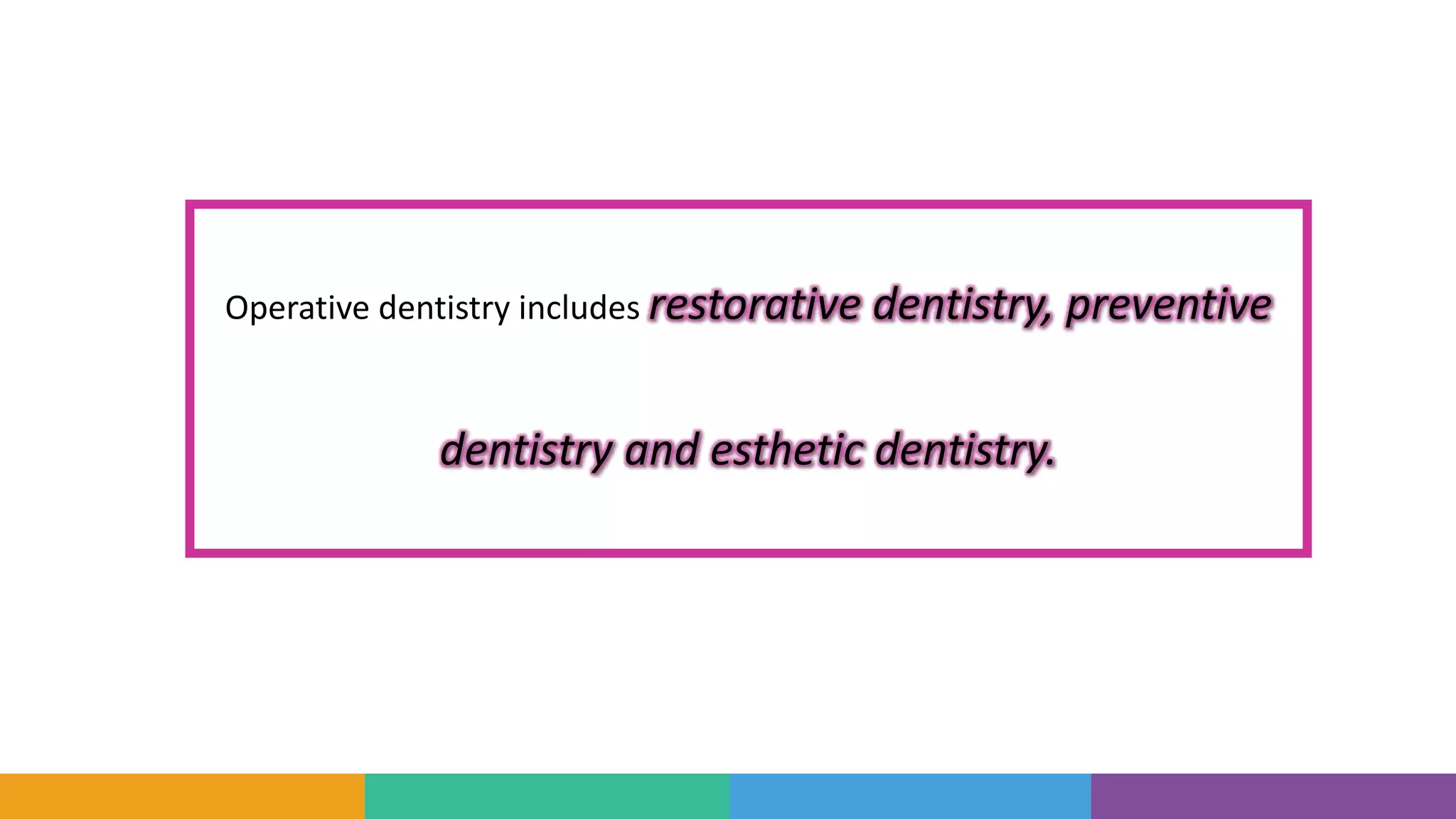 Operative dentistry includes restorative dentistry, preventive dentistry and esthetic dentistry.